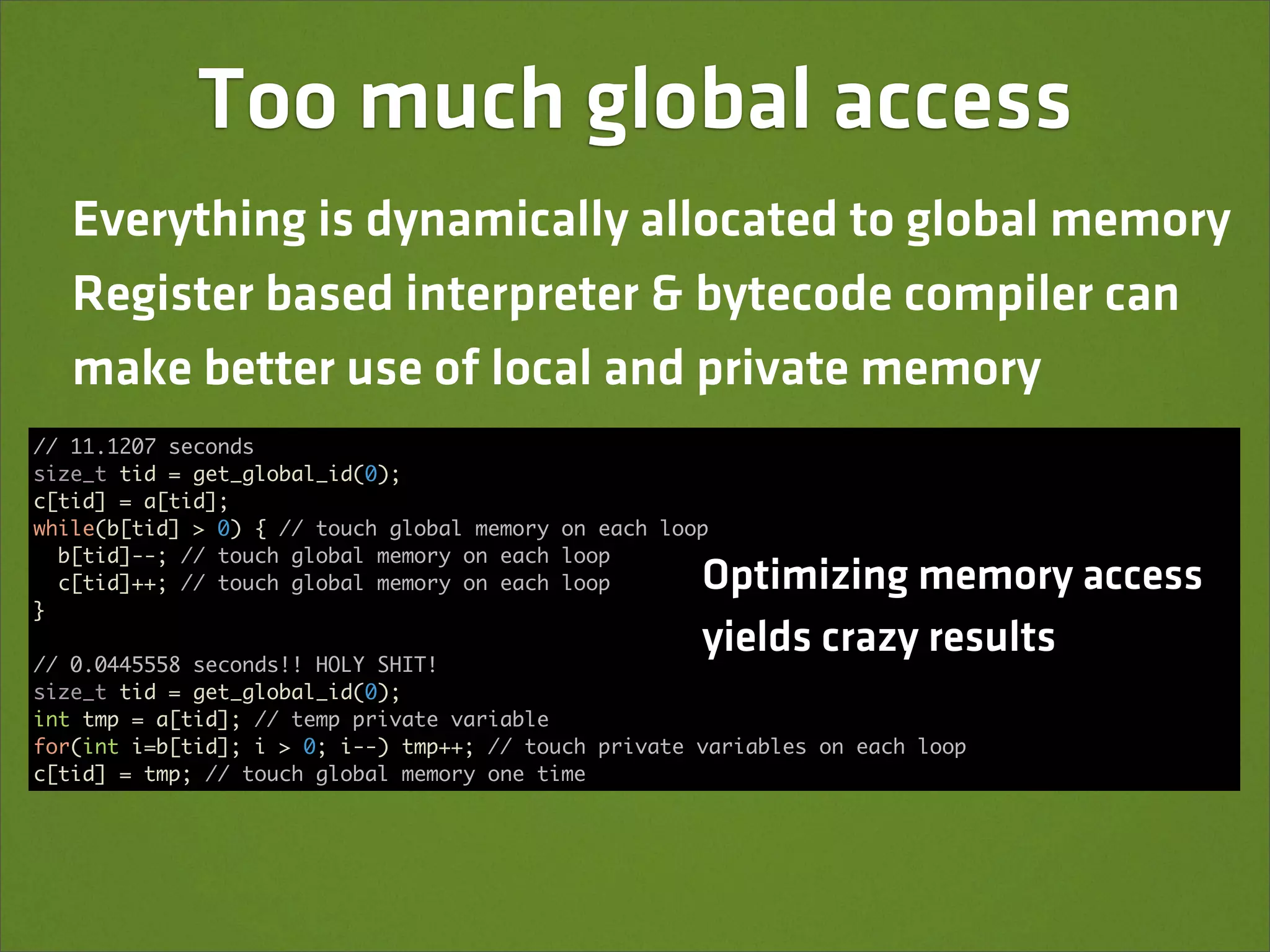 Too much global access

Everything is dynamically allocated to global memory

Register based interpreter & bytecode compiler can make better use of local and private memory

// 11.1207 seconds
size_t tid = get_global_id(0);
c[tid] = a[tid];
while(b[tid] > 0) { // touch global memory on each loop
  b[tid]--; // touch global memory on each loop
  c[tid]++; // touch global memory on each loop
}

// 0.0445558 seconds!! HOLY SHIT!
size_t tid = get_global_id(0);
int tmp = a[tid]; // temp private variable
for(int i=b[tid]; i > 0; i--) tmp++; // touch private variables on each loop
c[tid] = tmp; // touch global memory one time

Optimizing memory access yields crazy results